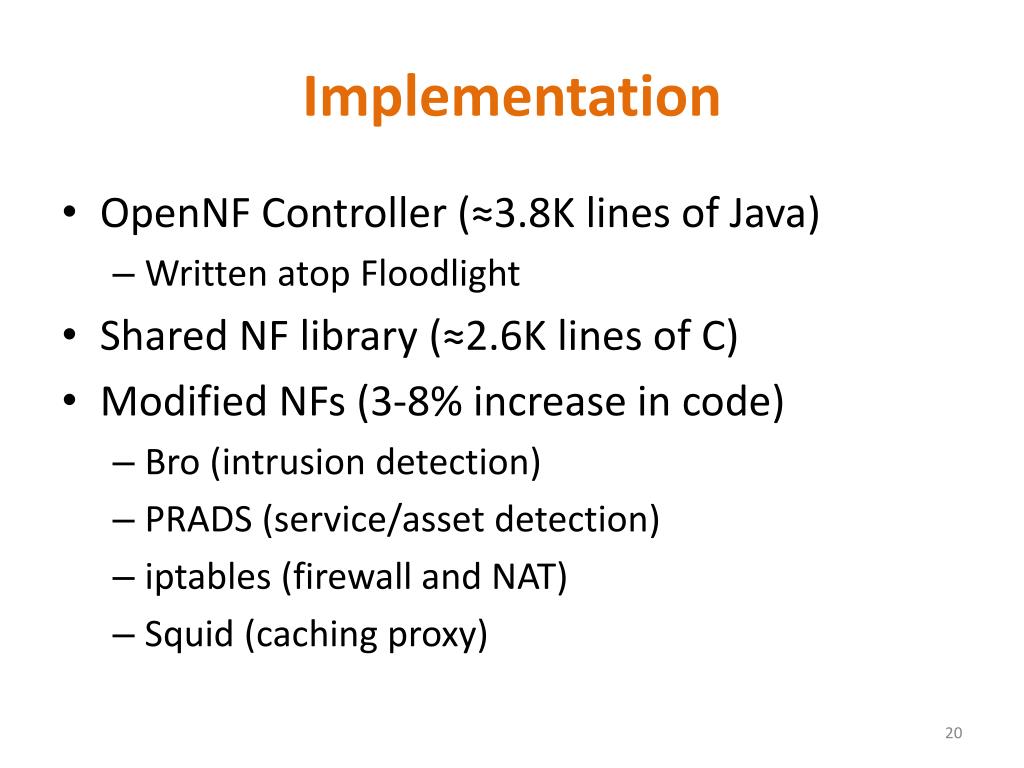 Implementation

• OpenNF Controller (≈3.8K lines of Java)
  – Written atop Floodlight
• Shared NF library (≈2.6K lines of C)
• Modified NFs (3-8% increase in code)
  – Bro (intrusion detection)
  – PRADS (service/asset detection)
  – iptables (firewall and NAT)
  – Squid (caching proxy)

20